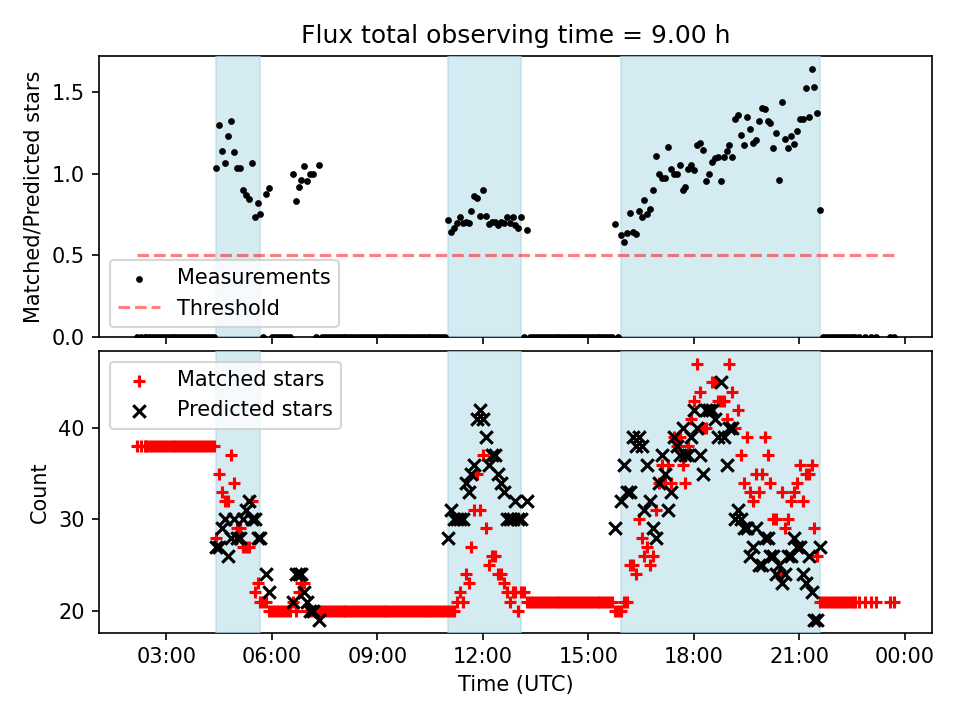 Flux total observing time = 9.00 h

Matched/Predicted stars

1.5
1.0
0.5
0.0

Measurements
Threshold

Matched stars
Predicted stars

Count

40
30
20

03:00
06:00
09:00
12:00
15:00
18:00
21:00
00:00

Time (UTC)